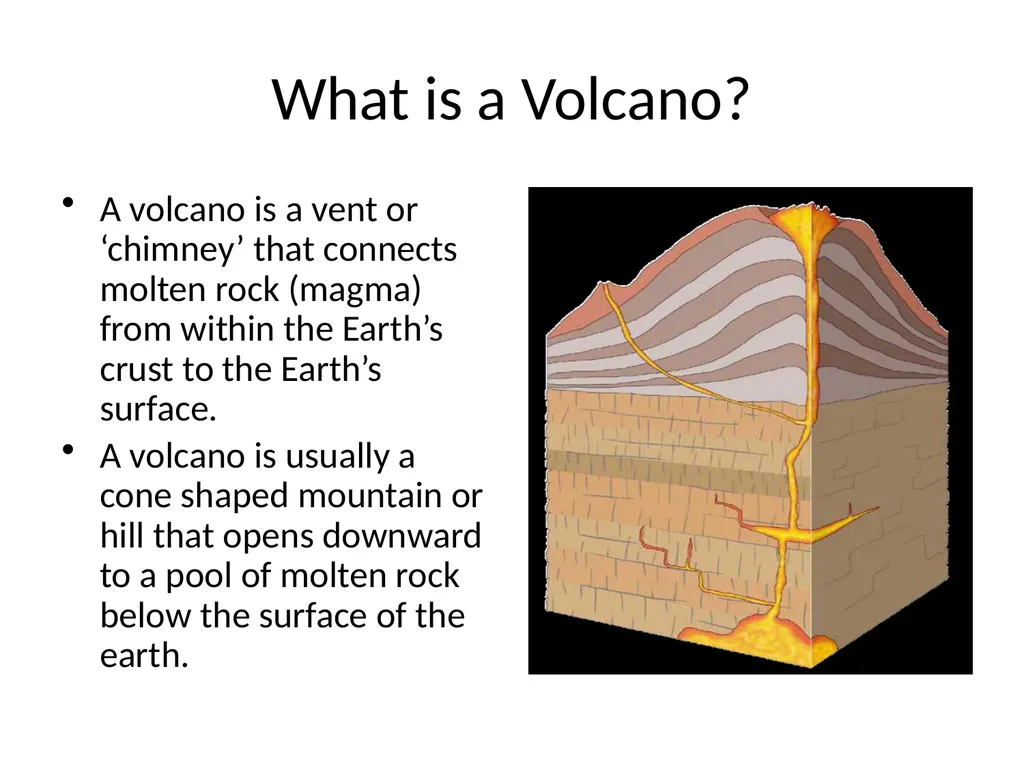 What is a Volcano?

• A volcano is a vent or ‘chimney’ that connects molten rock (magma) from within the Earth’s crust to the Earth’s surface.

• A volcano is usually a cone shaped mountain or hill that opens downward to a pool of molten rock below the surface of the earth.